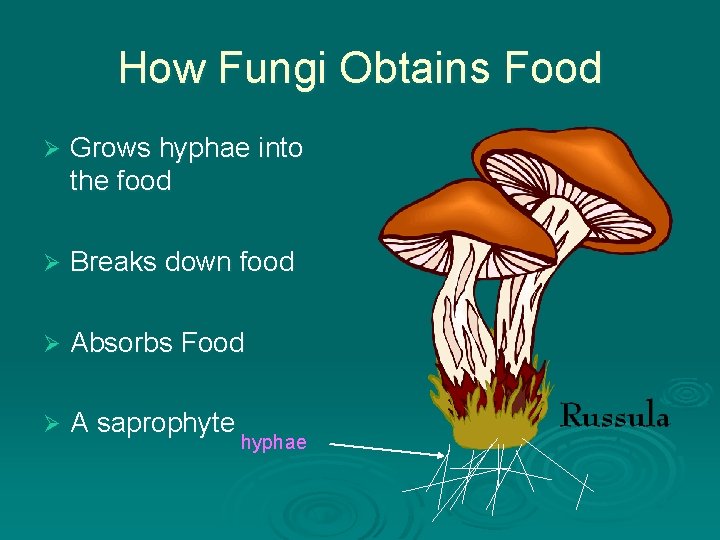 How Fungi Obtains Food

➢ Grows hyphae into the food

➢ Breaks down food

➢ Absorbs Food

➢ A saprophyte

hyphae

Russula